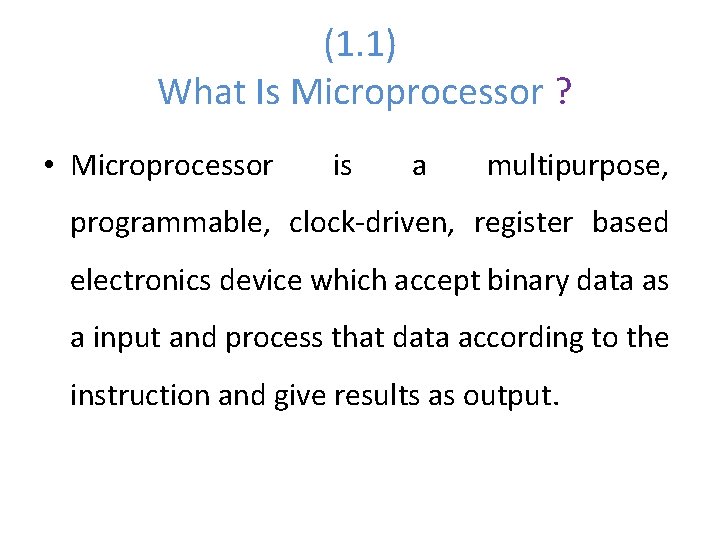 (1.1)
What Is Microprocessor ?

• Microprocessor is a multipurpose, programmable, clock-driven, register based electronics device which accept binary data as a input and process that data according to the instruction and give results as output.